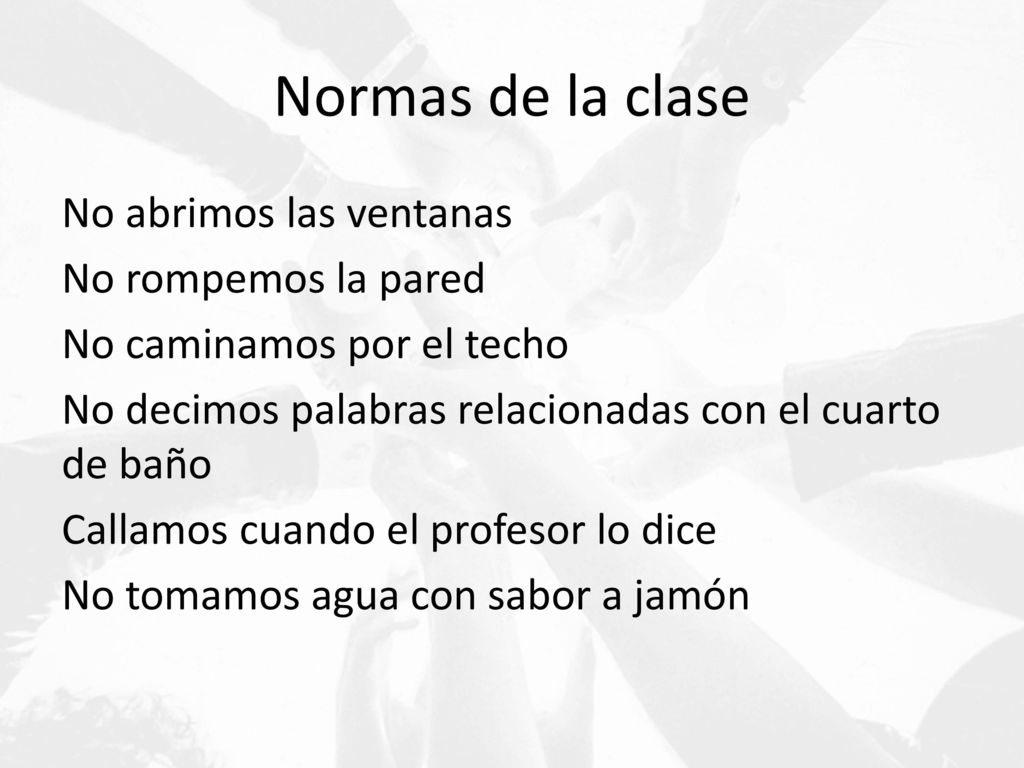 Normas de la clase

No abrimos las ventanas

No rompemos la pared

No caminamos por el techo

No decimos palabras relacionadas con el cuarto de baño

Callamos cuando el profesor lo dice

No tomamos agua con sabor a jamón